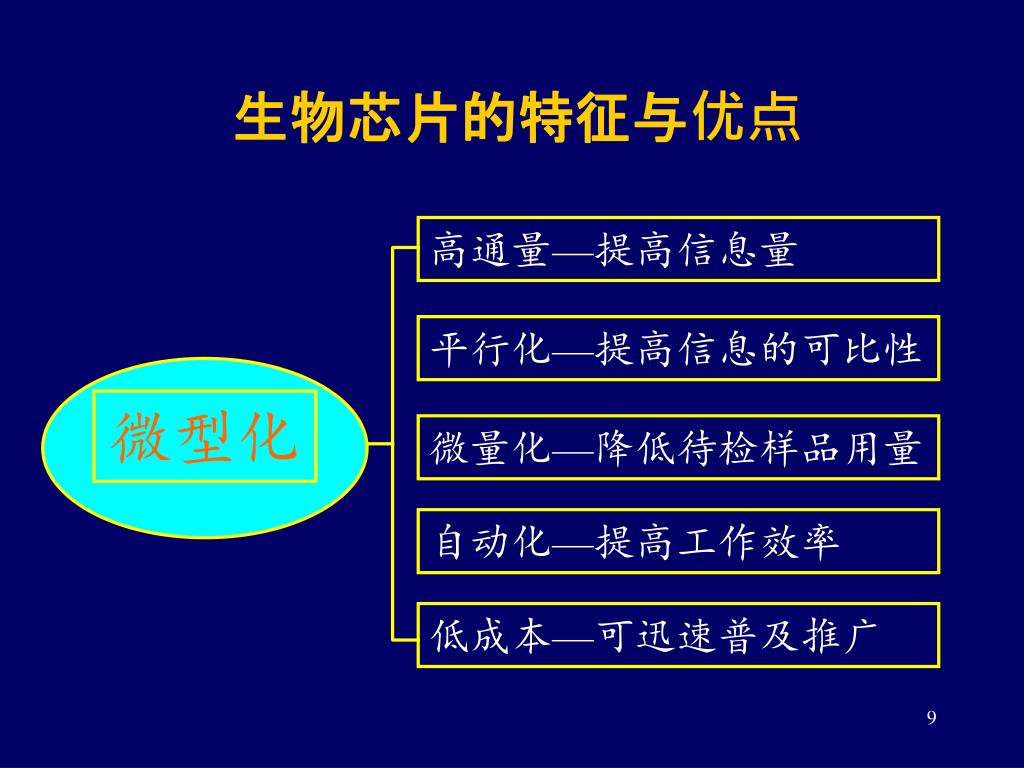 生物芯片的特征与优点

微型化

高通量—提高信息量

平行化—提高信息的可比性

微量化—降低待检样品用量

自动化—提高工作效率

低成本—可迅速普及推广

9